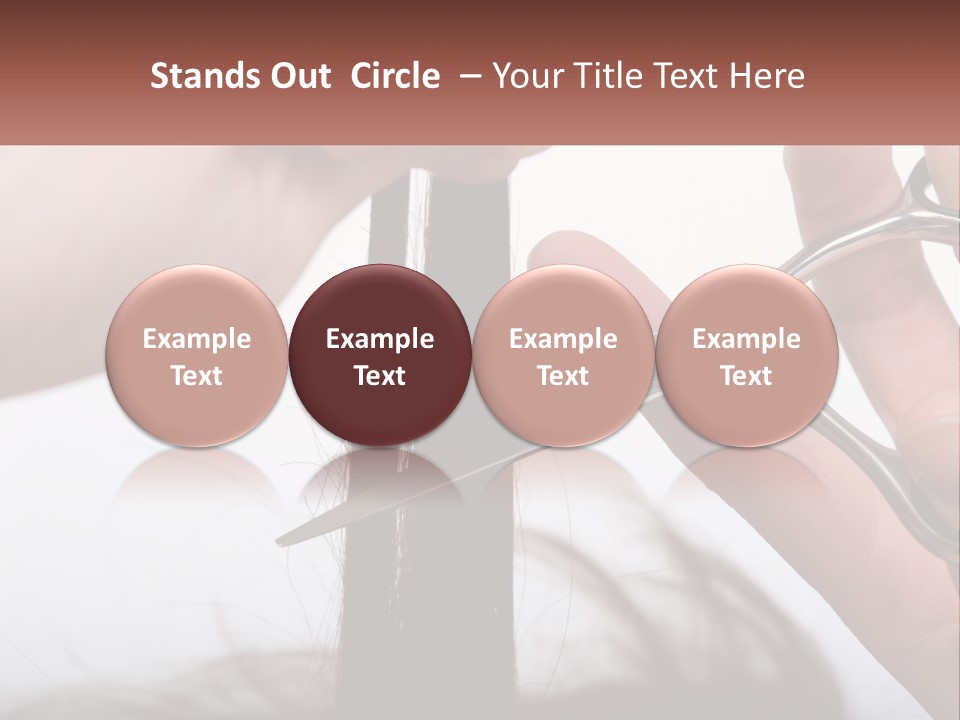 Stands Out Circle – Your Title Text Here

Example Text

Example Text

Example Text

Example Text